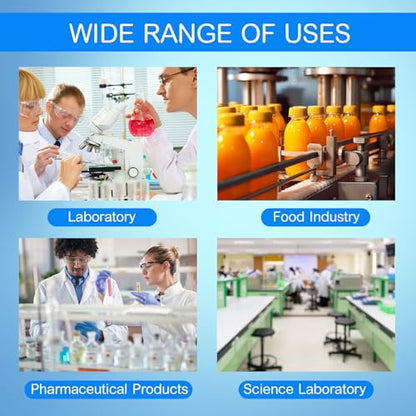 WIDE RANGE OF USES

Laboratory

Food Industry

Pharmaceutical Products

Science Laboratory